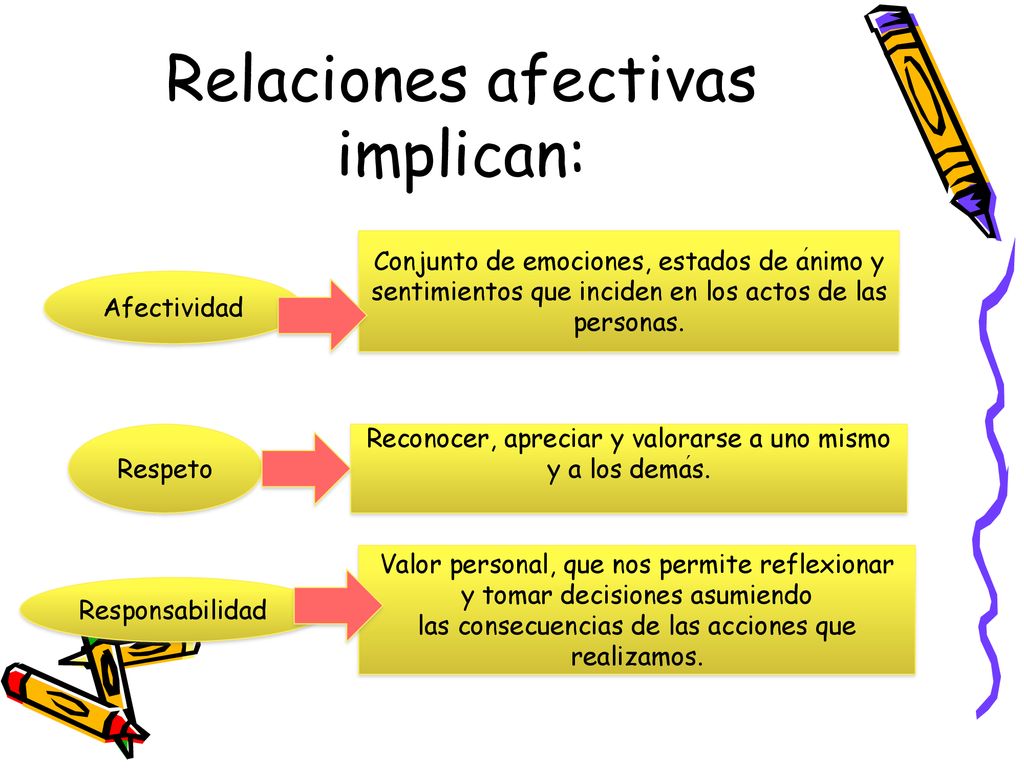 Relaciones afectivas implican:

Afectividad

Conjunto de emociones, estados de ánimo y sentimientos que inciden en los actos de las personas.

Respeto

Reconocer, apreciar y valorarse a uno mismo y a los demás.

Responsabilidad

Valor personal, que nos permite reflexionar y tomar decisiones asumiendo las consecuencias de las acciones que realizamos.